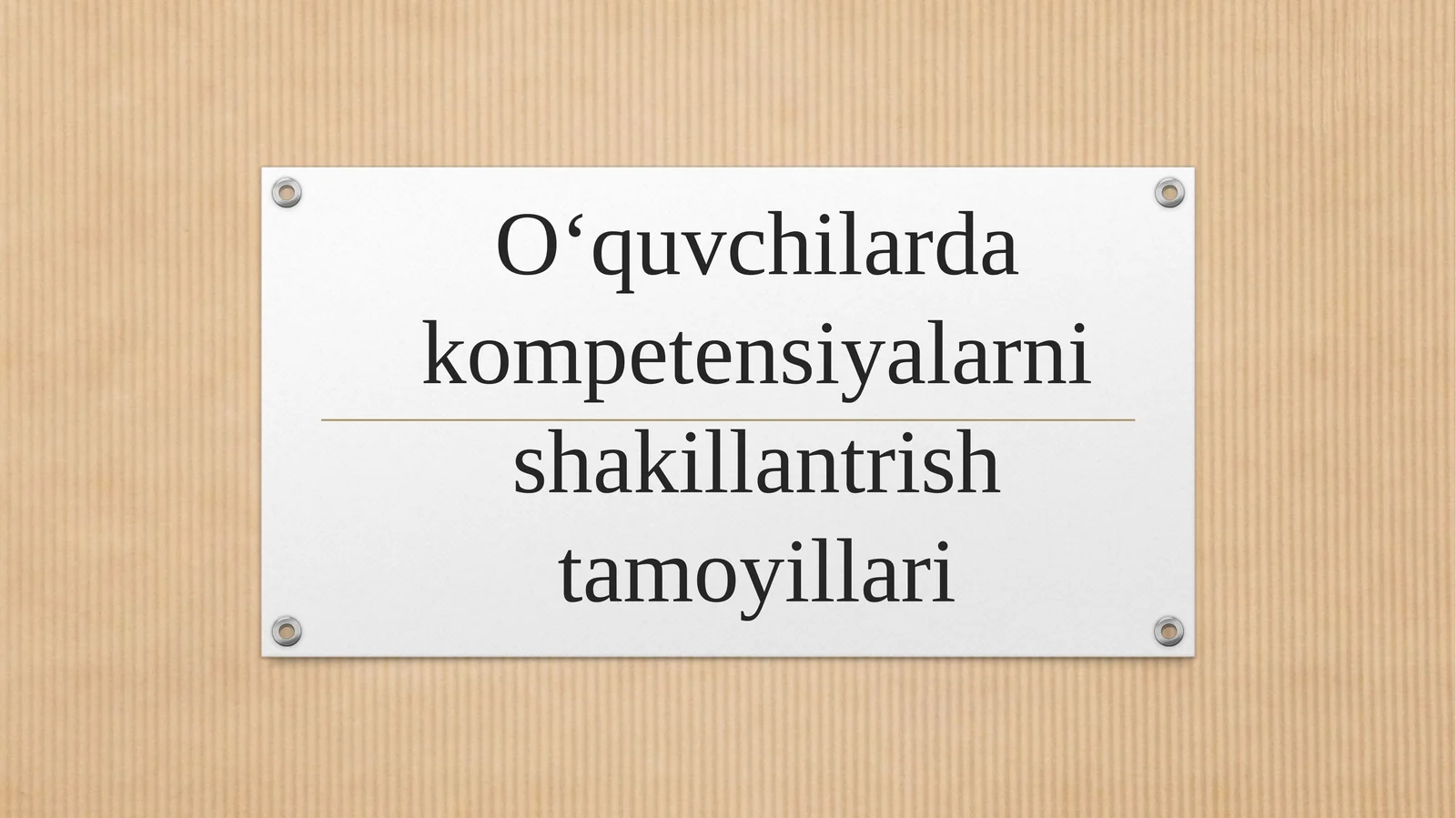 O‘quvchilarda kompetensiyalarni shakillantrish tamoyillari